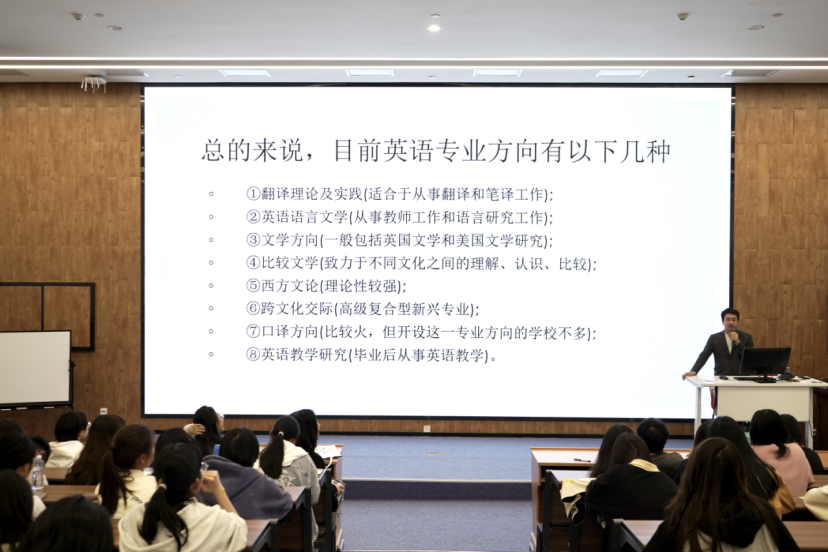 总的来说，目前英语专业方向有以下几种

◦ ①翻译理论及实践(适合于从事翻译和笔译工作);
◦ ②英语语言文学(从事教师工作和语言研究工作);
◦ ③文学方向(一般包括英国文学和美国文学研究);
◦ ④比较文学(致力于不同文化之间的理解、认识、比较);
◦ ⑤西方文论(理论性较强);
◦ ⑥跨文化交际(高级复合型新兴专业);
◦ ⑦口译方向(比较火，但开设这一专业方向的学校不多);
◦ ⑧英语教学研究(毕业后从事英语教学)。